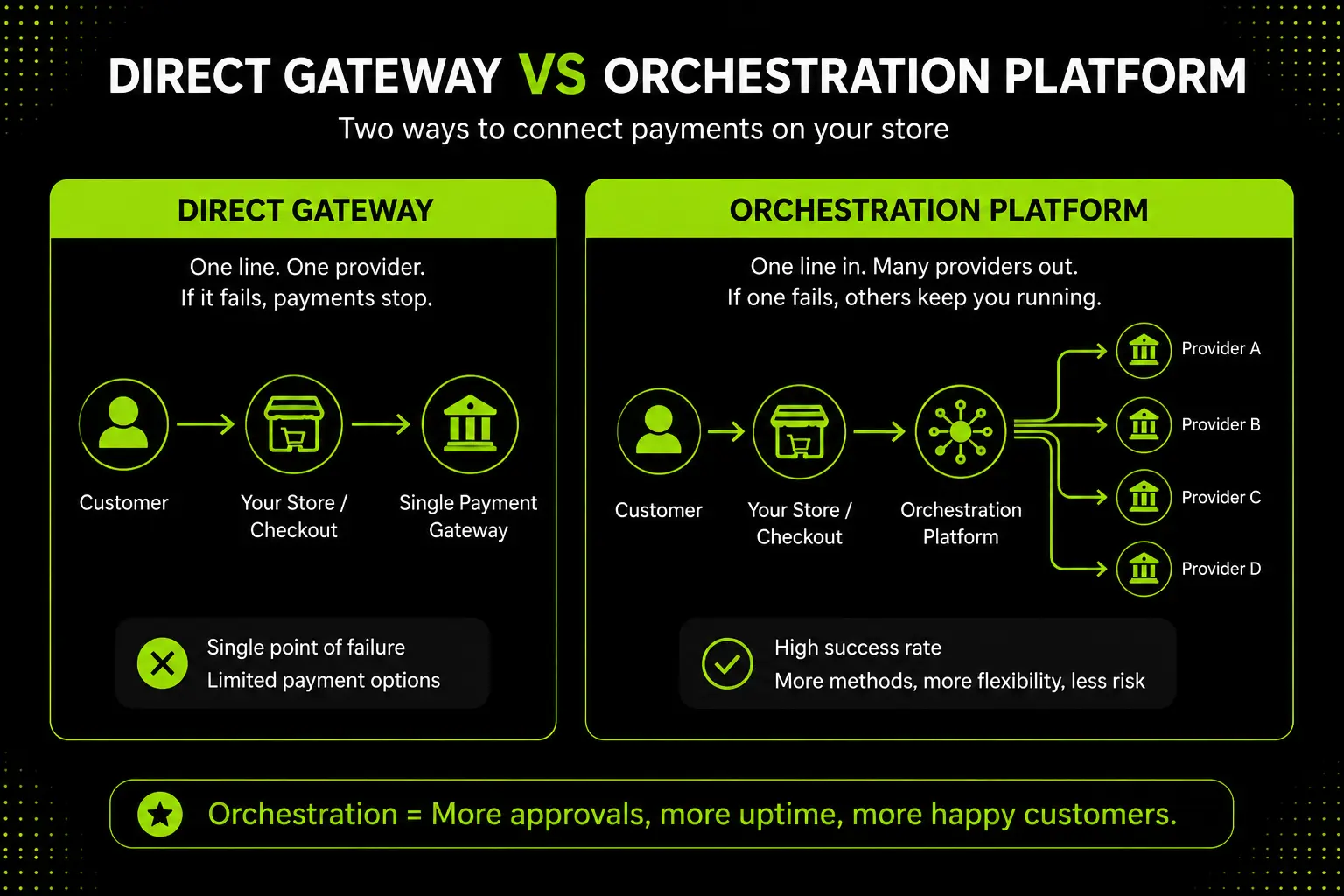 DIRECT GATEWAY VS ORCHESTRATION PLATFORM

Two ways to connect payments on your store

DIRECT GATEWAY

One line. One provider.
If it fails, payments stop.

Customer

Your Store / Checkout

Single Payment Gateway

Single point of failure
Limited payment options

ORCHESTRATION PLATFORM

One line in. Many providers out.
If one fails, others keep you running.

Customer

Your Store / Checkout

Orchestration Platform

Provider A

Provider B

Provider C

Provider D

High success rate
More methods, more flexibility, less risk

Orchestration = More approvals, more uptime, more happy customers.